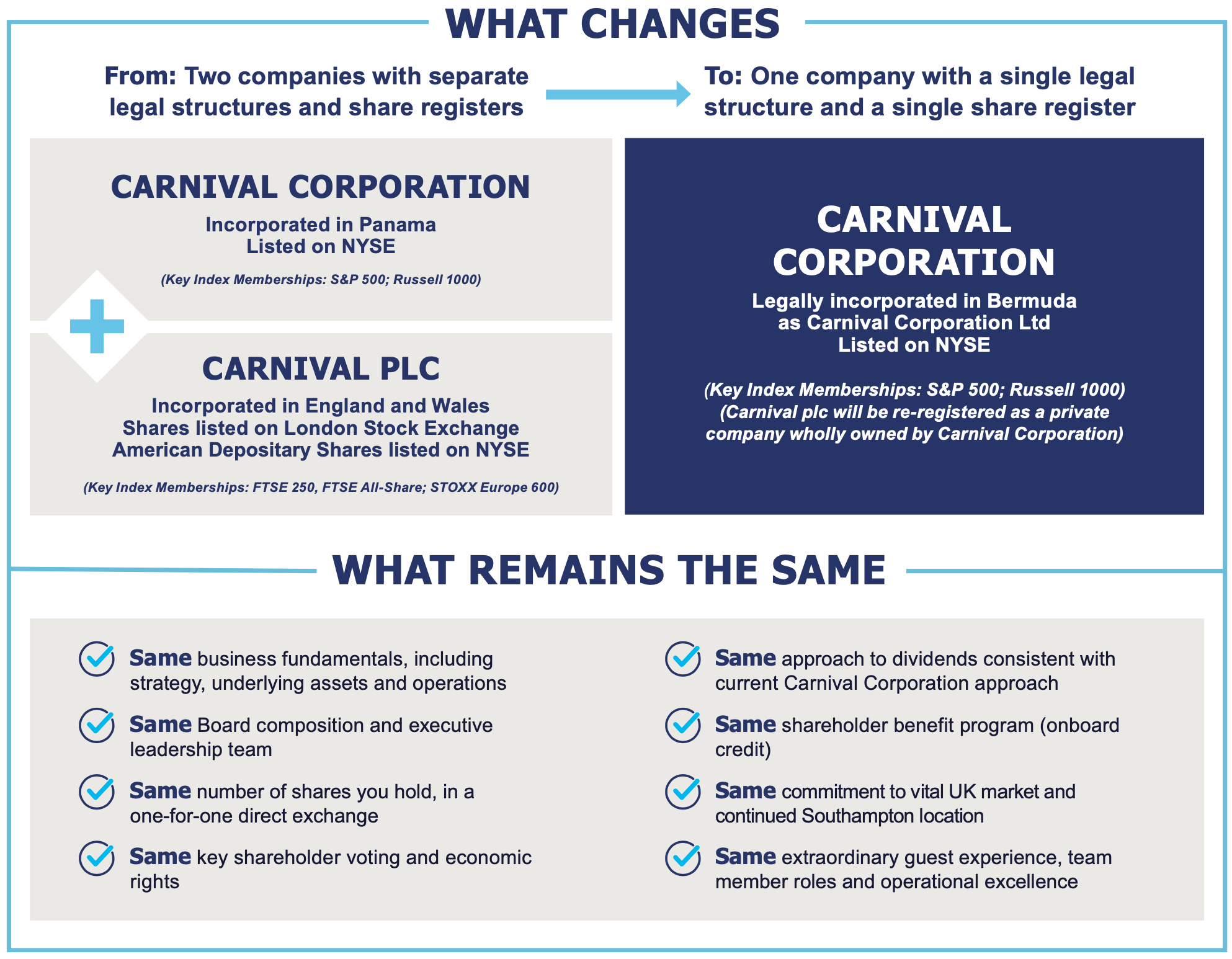 WHAT CHANGES

From: Two companies with separate legal structures and share registers

To: One company with a single legal structure and a single share register

CARNIVAL CORPORATION

Incorporated in Panama
Listed on NYSE

(Key Index Memberships: S&P 500; Russell 1000)

CARNIVAL PLC

Incorporated in England and Wales
Shares listed on London Stock Exchange
American Depositary Shares listed on NYSE

(Key Index Memberships: FTSE 250, FTSE All-Share; STOXX Europe 600)

CARNIVAL CORPORATION

Legally incorporated in Bermuda as Carnival Corporation Ltd
Listed on NYSE

(Key Index Memberships: S&P 500; Russell 1000)
(Carnival plc will be re-registered as a private company wholly owned by Carnival Corporation)

WHAT REMAINS THE SAME

Same business fundamentals, including strategy, underlying assets and operations

Same Board composition and executive leadership team

Same number of shares you hold, in a one-for-one direct exchange

Same key shareholder voting and economic rights

Same approach to dividends consistent with current Carnival Corporation approach

Same shareholder benefit program (onboard credit)

Same commitment to vital UK market and continued Southampton location

Same extraordinary guest experience, team member roles and operational excellence